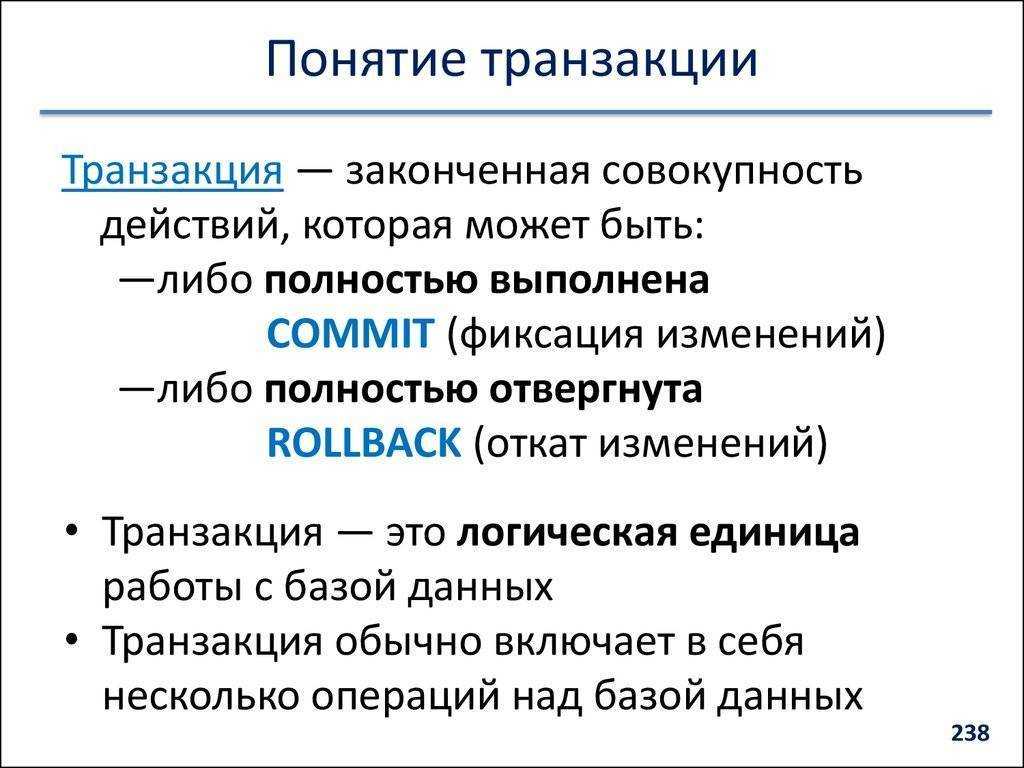 Понятие транзакции

Транзакция — законченная совокупность действий, которая может быть:

—либо полностью выполнена
COMMIT (фиксация изменений)

—либо полностью отвергнута
ROLLBACK (откат изменений)

• Транзакция — это логическая единица работы с базой данных
• Транзакция обычно включает в себя несколько операций над базой данных

238